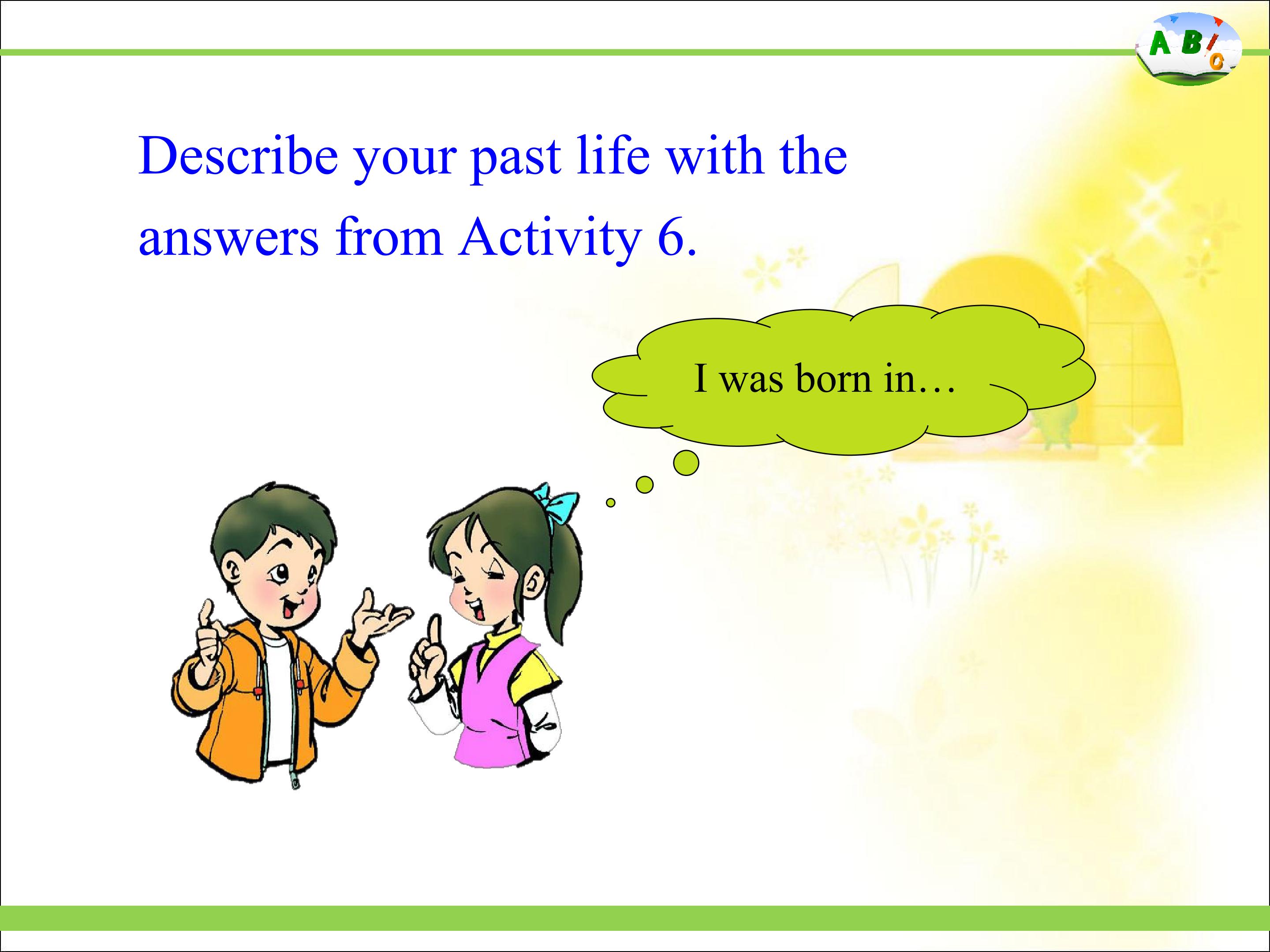 A B C

Describe your past life with the answers from Activity 6.

I was born in…